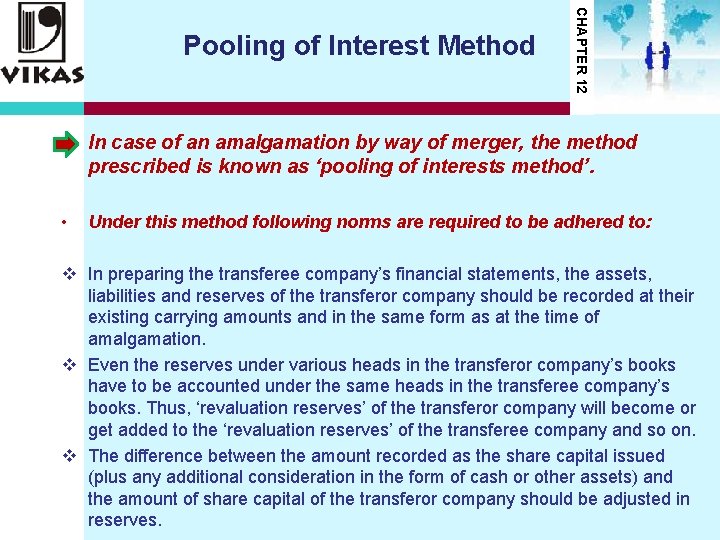 VIKAS

Pooling of Interest Method

CHAPTER 12

In case of an amalgamation by way of merger, the method prescribed is known as ‘pooling of interests method’.

• Under this method following norms are required to be adhered to:

❖ In preparing the transferee company’s financial statements, the assets, liabilities and reserves of the transferor company should be recorded at their existing carrying amounts and in the same form as at the time of amalgamation.

❖ Even the reserves under various heads in the transferor company’s books have to be accounted under the same heads in the transferee company’s books. Thus, ‘revaluation reserves’ of the transferor company will become or get added to the ‘revaluation reserves’ of the transferee company and so on.

❖ The difference between the amount recorded as the share capital issued (plus any additional consideration in the form of cash or other assets) and the amount of share capital of the transferor company should be adjusted in reserves.